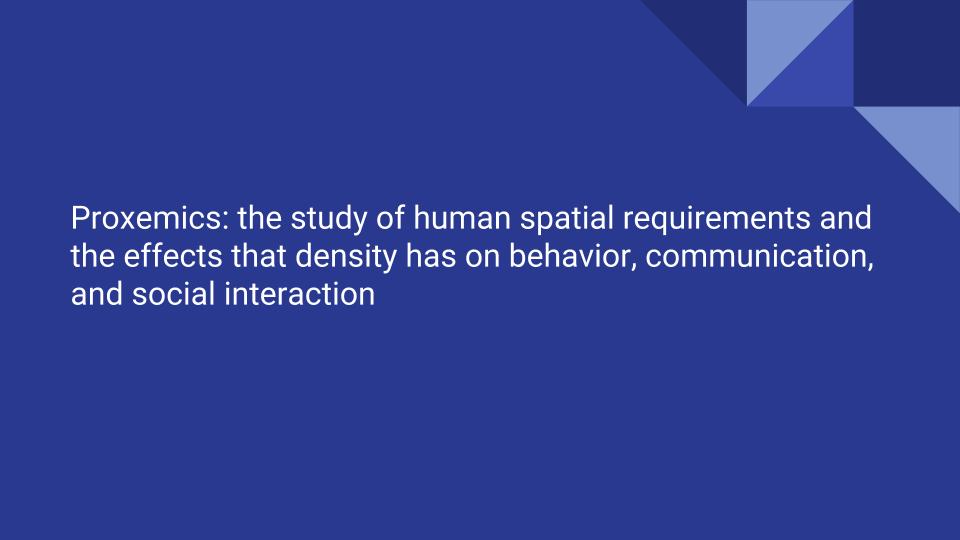 Proxemics: the study of human spatial requirements and the effects that density has on behavior, communication, and social interaction